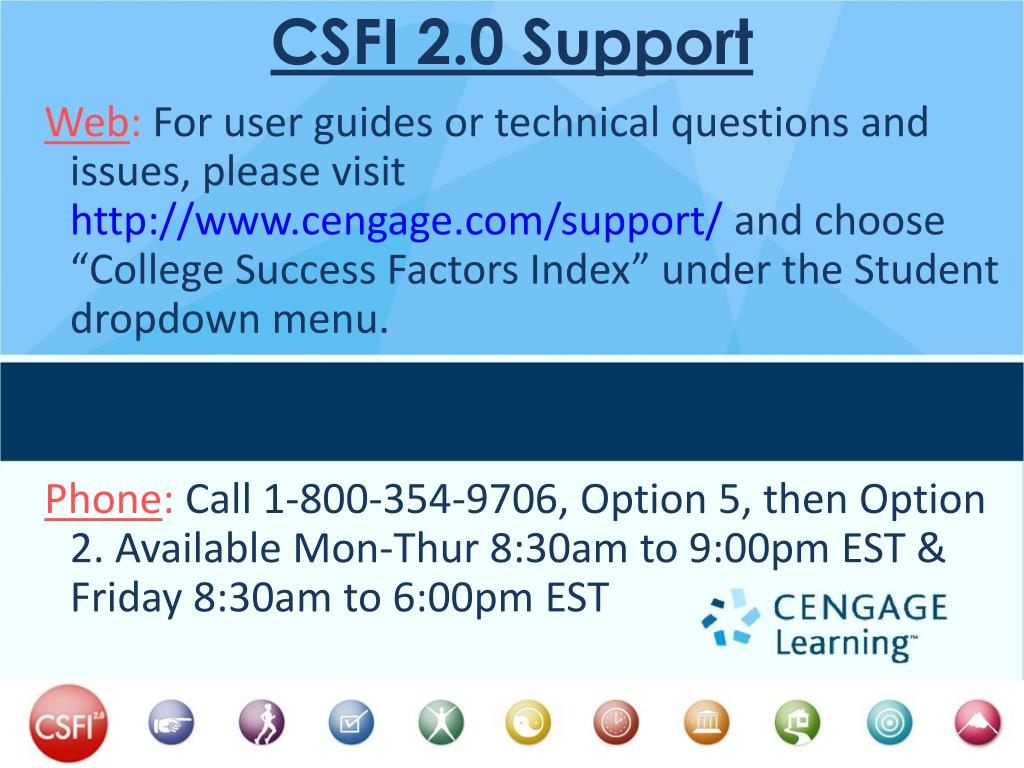 CSFI 2.0 Support

Web: For user guides or technical questions and issues, please visit http://www.cengage.com/support/ and choose “College Success Factors Index” under the Student dropdown menu.

Phone: Call 1-800-354-9706, Option 5, then Option 2. Available Mon-Thur 8:30am to 9:00pm EST & Friday 8:30am to 6:00pm EST

CENGAGE Learning™

CSFI 2.0